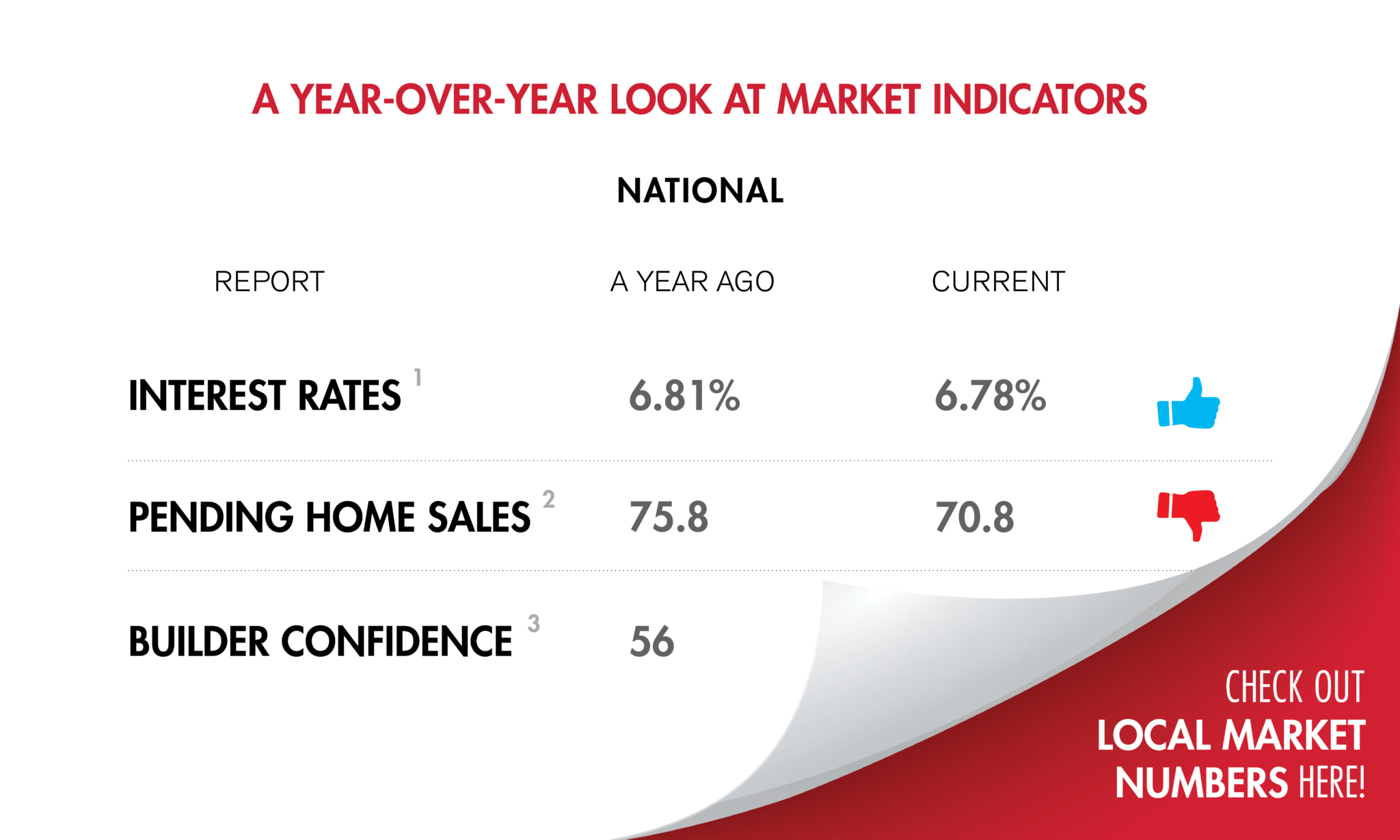 A YEAR-OVER-YEAR LOOK AT MARKET INDICATORS

NATIONAL

| REPORT | A YEAR AGO | CURRENT |
|---|---|---|
| INTEREST RATES $^1$ | 6.81% | 6.78% |
| PENDING HOME SALES $^2$ | 75.8 | 70.8 |
| BUILDER CONFIDENCE $^3$ | 56 | |

CHECK OUT LOCAL MARKET NUMBERS HERE!